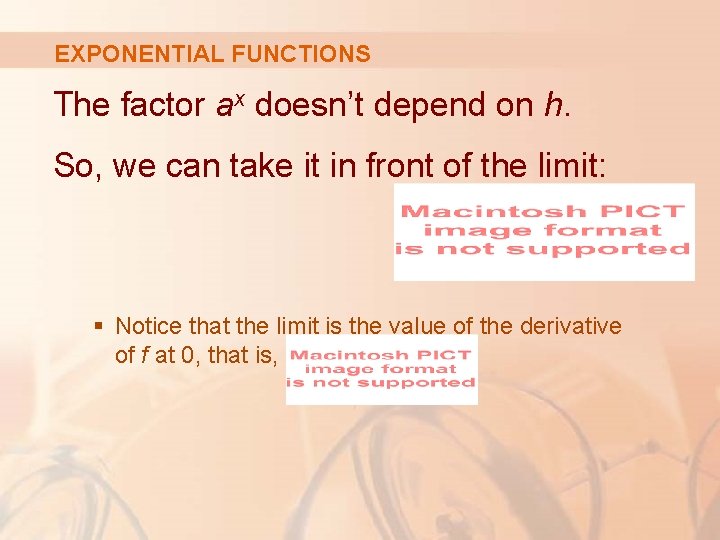 EXPONENTIAL FUNCTIONS

The factor $a^x$ doesn't depend on $h$.

So, we can take it in front of the limit:

Macintosh PICT image format is not supported

▪ Notice that the limit is the value of the derivative of $f$ at 0, that is, Macintosh PICT image format is not supported